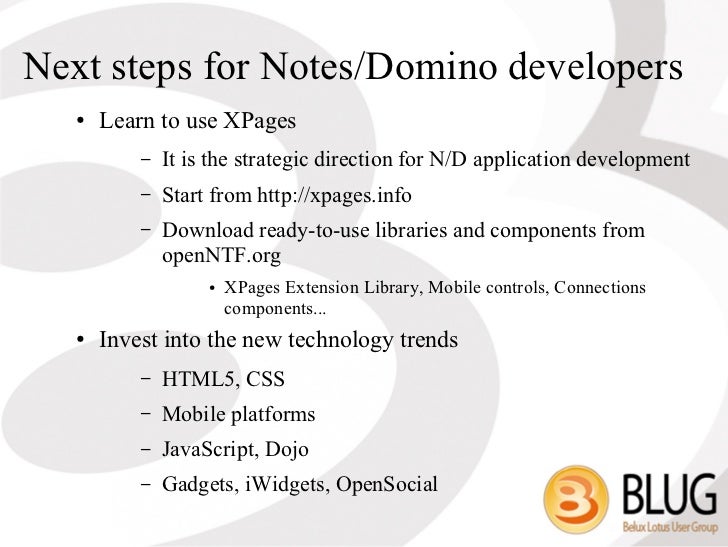 Next steps for Notes/Domino developers

• Learn to use XPages

– It is the strategic direction for N/D application development

– Start from http://xpages.info

– Download ready-to-use libraries and components from openNTF.org

• XPages Extension Library, Mobile controls, Connections components...

• Invest into the new technology trends

– HTML5, CSS

– Mobile platforms

– JavaScript, Dojo

– Gadgets, iWidgets, OpenSocial

BLUG
Belux Lotus User Group